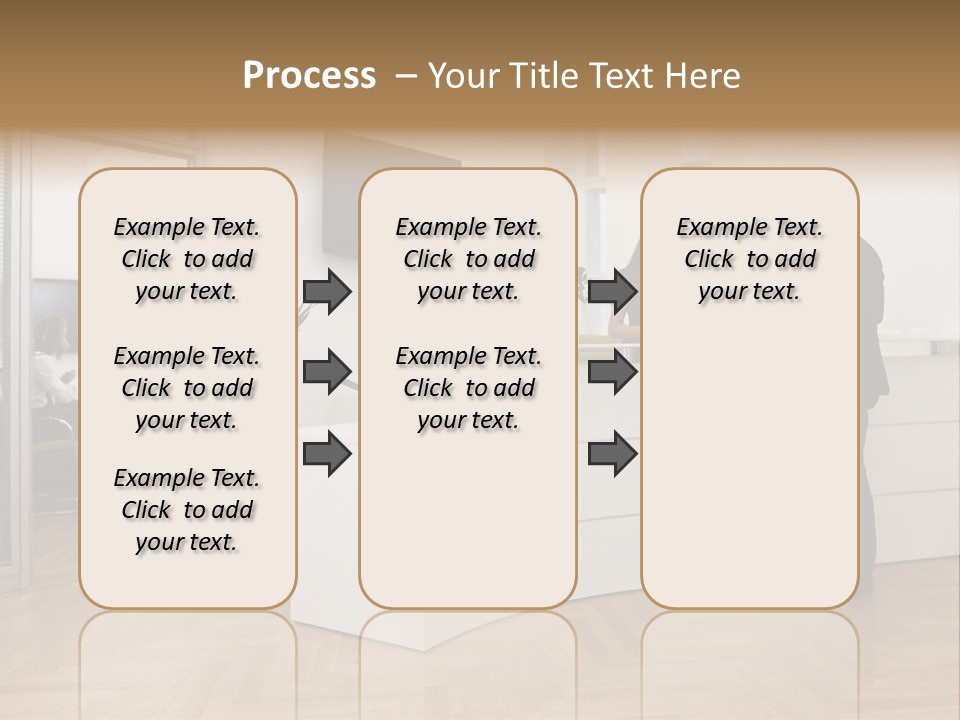 Process – Your Title Text Here

Example Text. Click to add your text.

Example Text. Click to add your text.

Example Text. Click to add your text.

Example Text. Click to add your text.

Example Text. Click to add your text.

Example Text. Click to add your text.